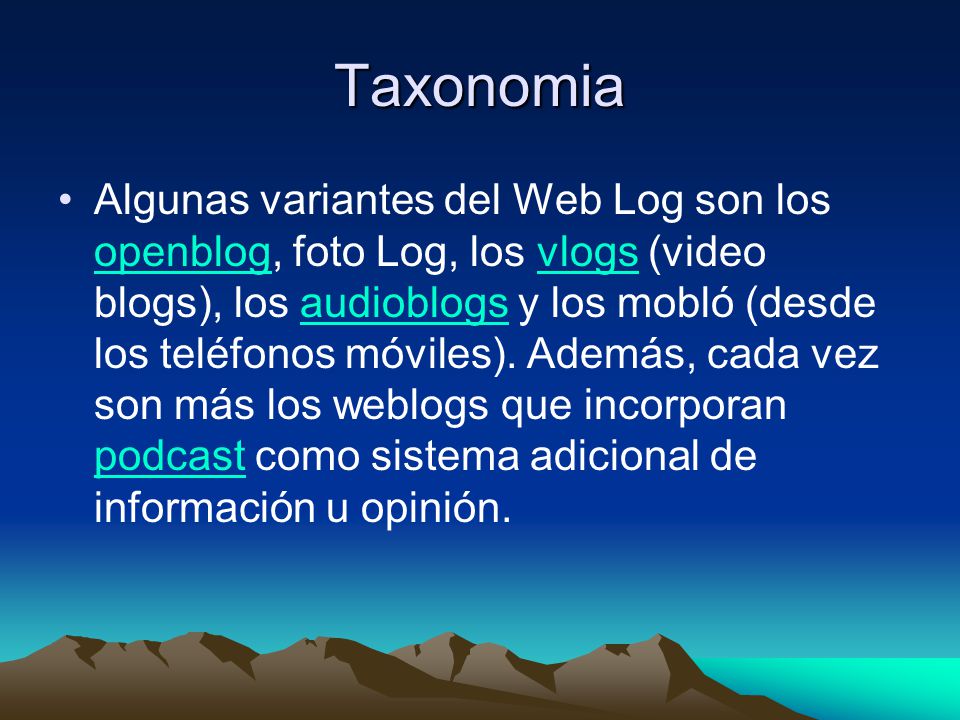 Taxonomia

• Algunas variantes del Web Log son los openblog, foto Log, los vlogs (video blogs), los audioblogs y los mobló (desde los teléfonos móviles). Además, cada vez son más los weblogs que incorporan podcast como sistema adicional de información u opinión.